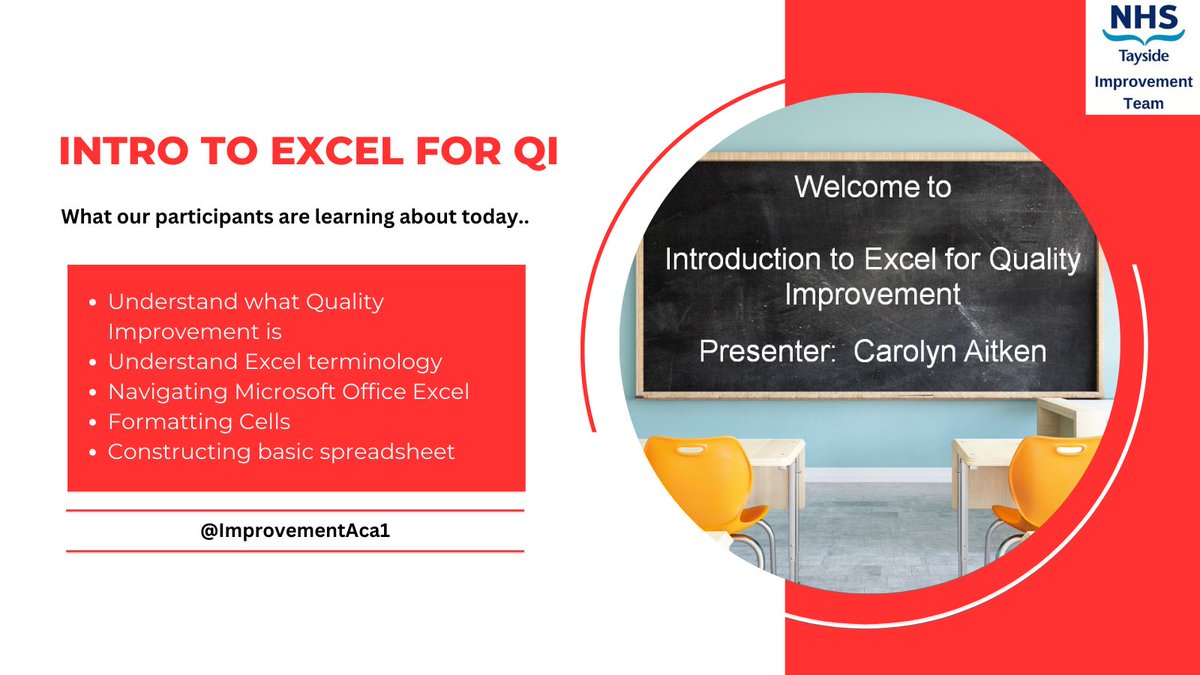 NHS
Tayside
Improvement Team

INTRO TO EXCEL FOR QI

What our participants are learning about today..

• Understand what Quality Improvement is
• Understand Excel terminology
• Navigating Microsoft Office Excel
• Formatting Cells
• Constructing basic spreadsheet

@ImprovementAca1

Welcome to

Introduction to Excel for Quality Improvement

Presenter: Carolyn Aitken